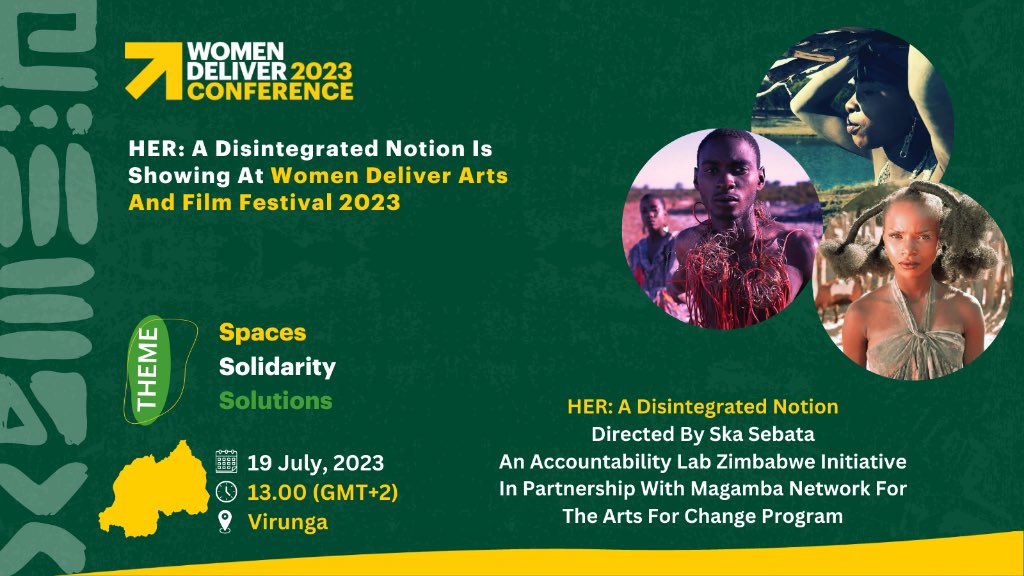 WOMEN DELIVER 2023 CONFERENCE

HER: A Disintegrated Notion Is Showing At Women Deliver Arts And Film Festival 2023

THEME

Spaces
Solidarity
Solutions

19 July, 2023
13.00 (GMT+2)
Virunga

HER: A Disintegrated Notion
Directed By Ska Sebata
An Accountability Lab Zimbabwe Initiative
In Partnership With Magamba Network For
The Arts For Change Program